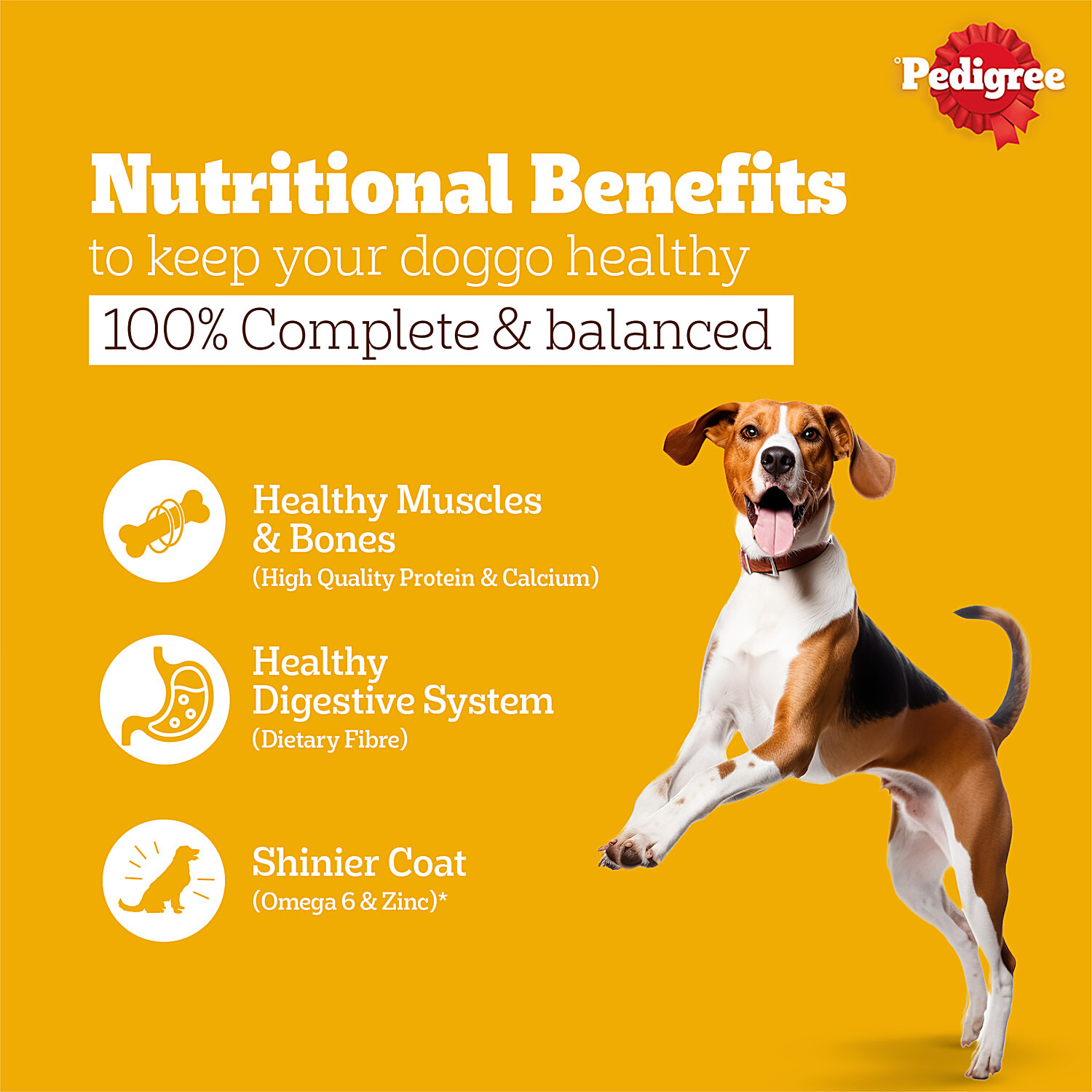 Pedigree

Nutritional Benefits
to keep your doggo healthy
100% Complete & balanced

Healthy Muscles & Bones
(High Quality Protein & Calcium)

Healthy Digestive System
(Dietary Fibre)

Shinier Coat
(Omega 6 & Zinc)*